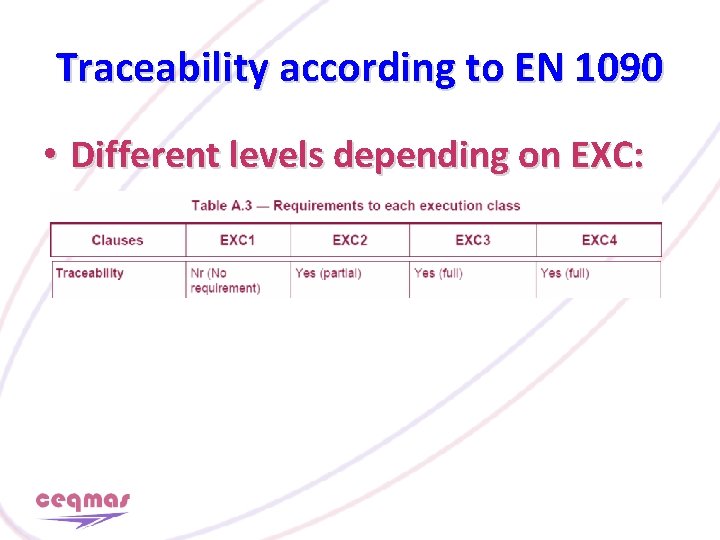 Traceability according to EN 1090

• Different levels depending on EXC:

Table A.3 — Requirements to each execution class

| Clauses | EXC1 | EXC2 | EXC3 | EXC4 |
|---|---|---|---|---|
| Traceability | Nr (No requirement) | Yes (partial) | Yes (full) | Yes (full) |

ceqmas